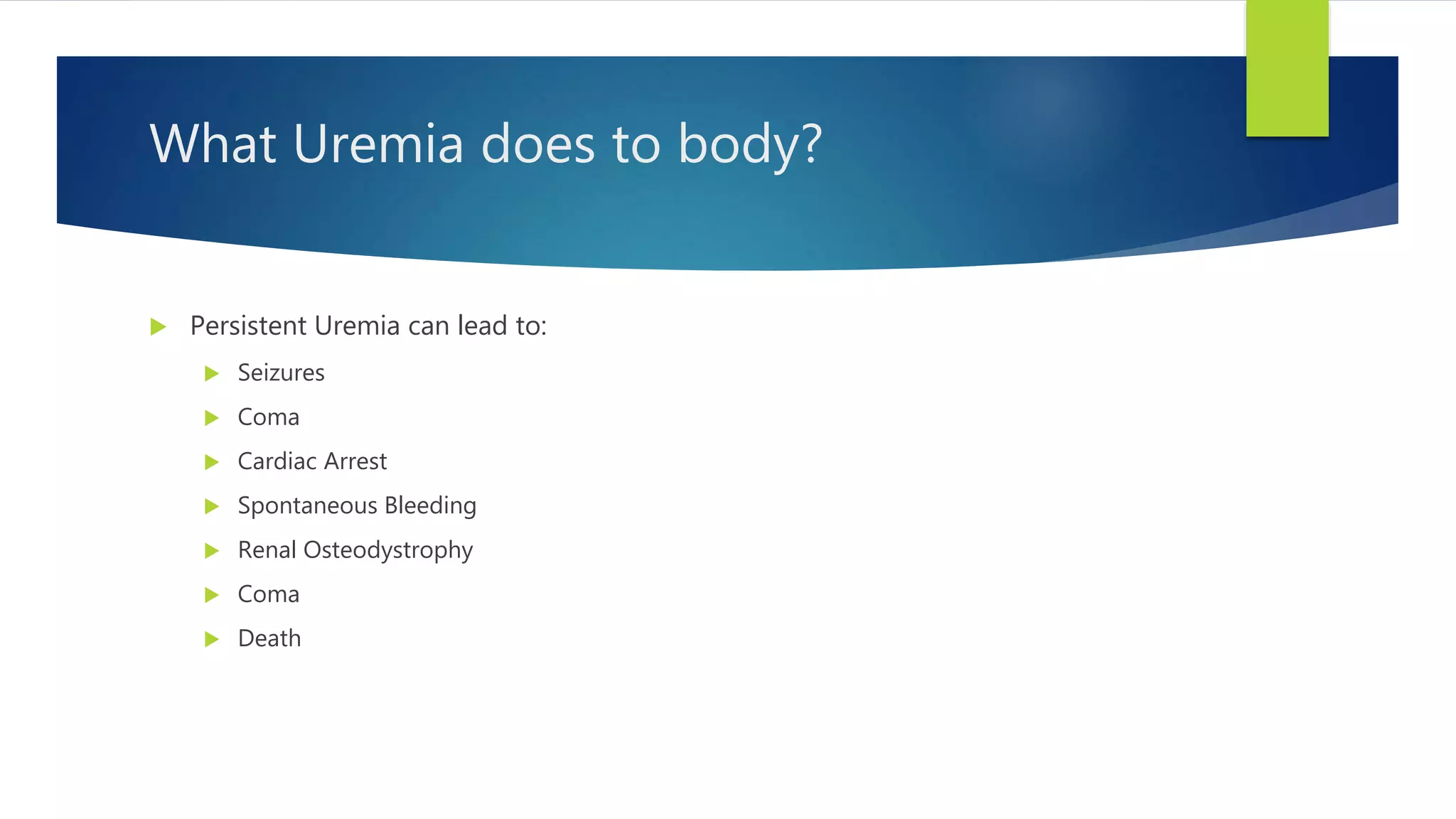 What Uremia does to body?

Persistent Uremia can lead to:

Seizures

Coma

Cardiac Arrest

Spontaneous Bleeding

Renal Osteodystrophy

Coma

Death